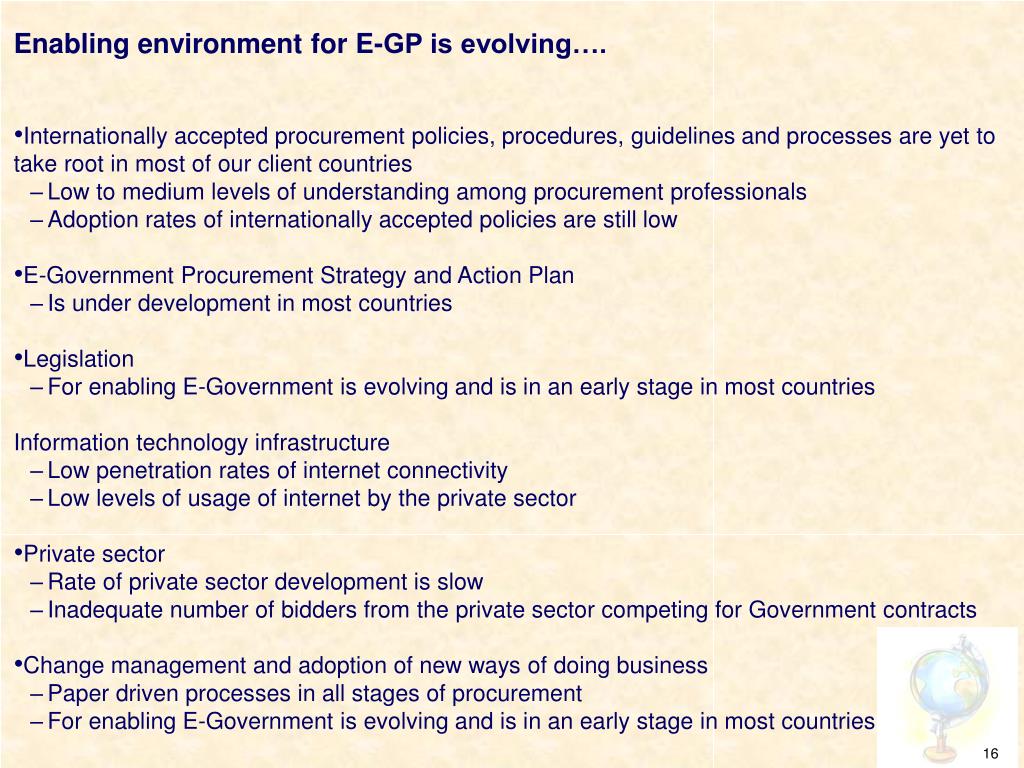 Enabling environment for E-GP is evolving….

•Internationally accepted procurement policies, procedures, guidelines and processes are yet to take root in most of our client countries
– Low to medium levels of understanding among procurement professionals
– Adoption rates of internationally accepted policies are still low

•E-Government Procurement Strategy and Action Plan
– Is under development in most countries

•Legislation
– For enabling E-Government is evolving and is in an early stage in most countries

Information technology infrastructure
– Low penetration rates of internet connectivity
– Low levels of usage of internet by the private sector

•Private sector
– Rate of private sector development is slow
– Inadequate number of bidders from the private sector competing for Government contracts

•Change management and adoption of new ways of doing business
– Paper driven processes in all stages of procurement
– For enabling E-Government is evolving and is in an early stage in most countries

16